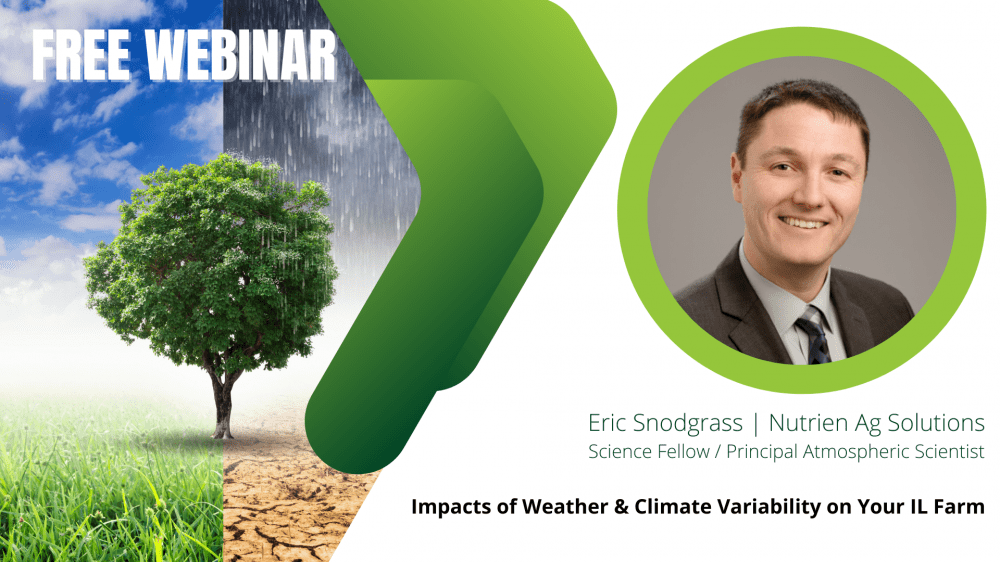 FREE WEBINAR

Eric Snodgrass | Nutrien Ag Solutions
Science Fellow / Principal Atmospheric Scientist

Impacts of Weather & Climate Variability on Your IL Farm